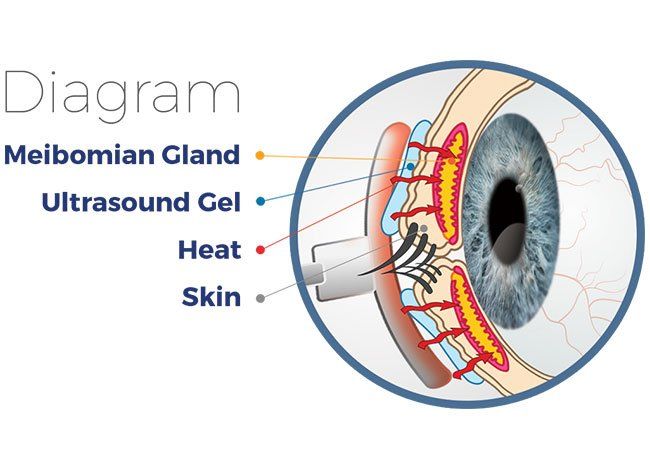 Diagram

Meibomian Gland

Ultrasound Gel

Heat

Skin